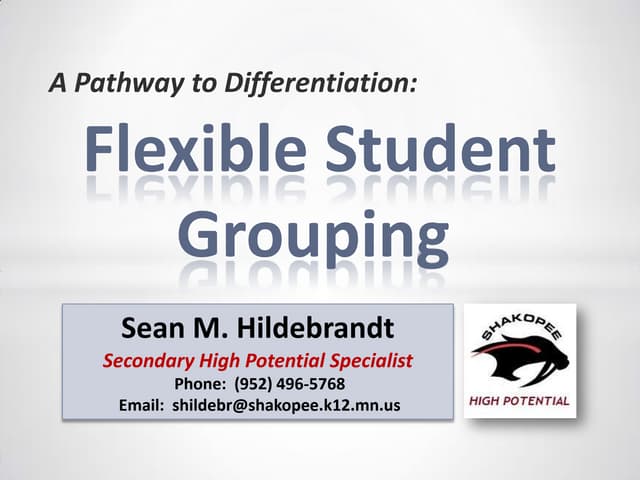 A Pathway to Differentiation:

Flexible Student Grouping

Sean M. Hildebrandt
Secondary High Potential Specialist
Phone: (952) 496-5768
Email: shildebr@shakopee.k12.mn.us

SHAKOPEE
HIGH POTENTIAL